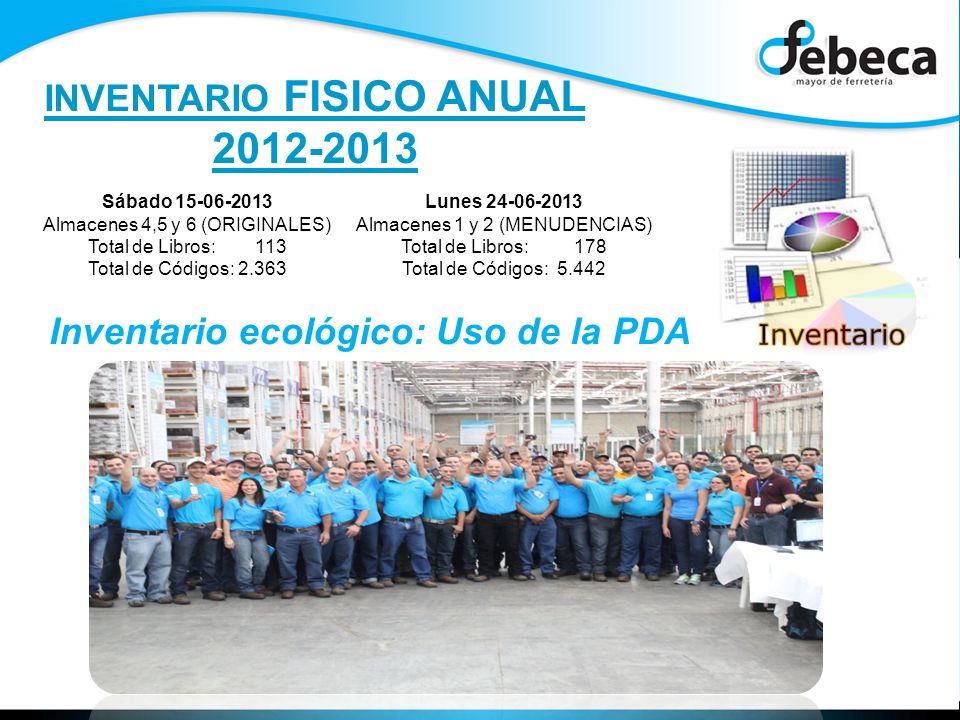 febeca
mayor de ferretería

INVENTARIO FISICO ANUAL
2012-2013

Sábado 15-06-2013
Almacenes 4,5 y 6 (ORIGINALES)
Total de Libros: 113
Total de Códigos: 2.363

Lunes 24-06-2013
Almacenes 1 y 2 (MENUDENCIAS)
Total de Libros: 178
Total de Códigos: 5.442

Inventario

Inventario ecológico: Uso de la PDA